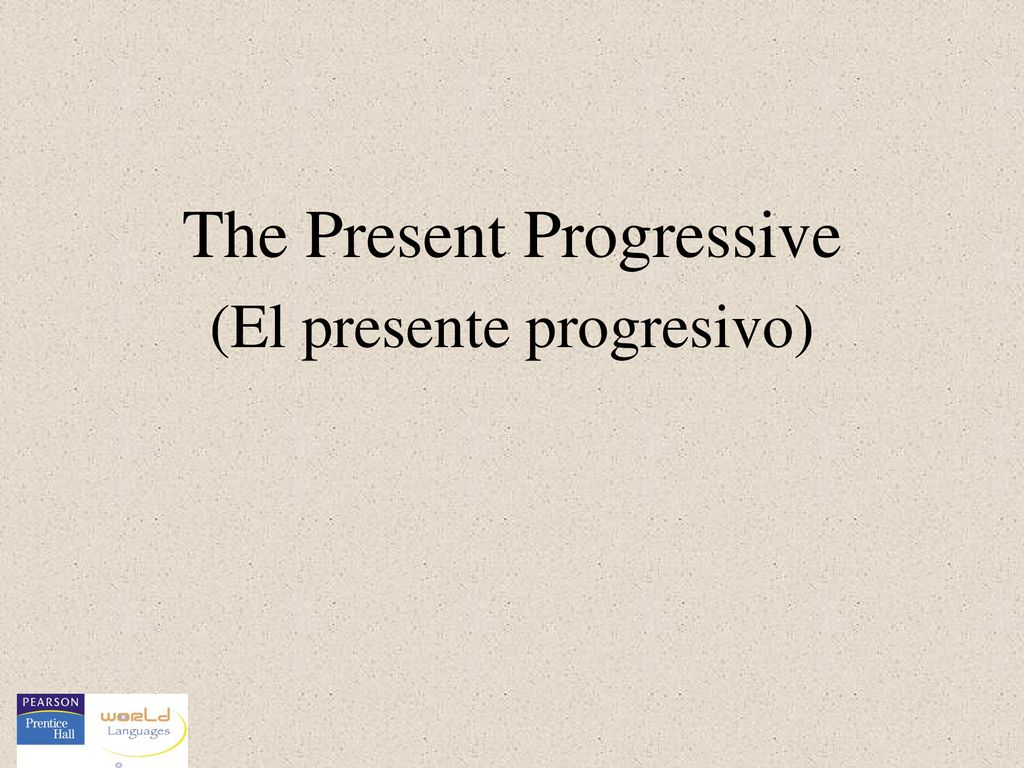 The Present Progressive
(El presente progresivo)

PEARSON
Prentice Hall

world
Languages